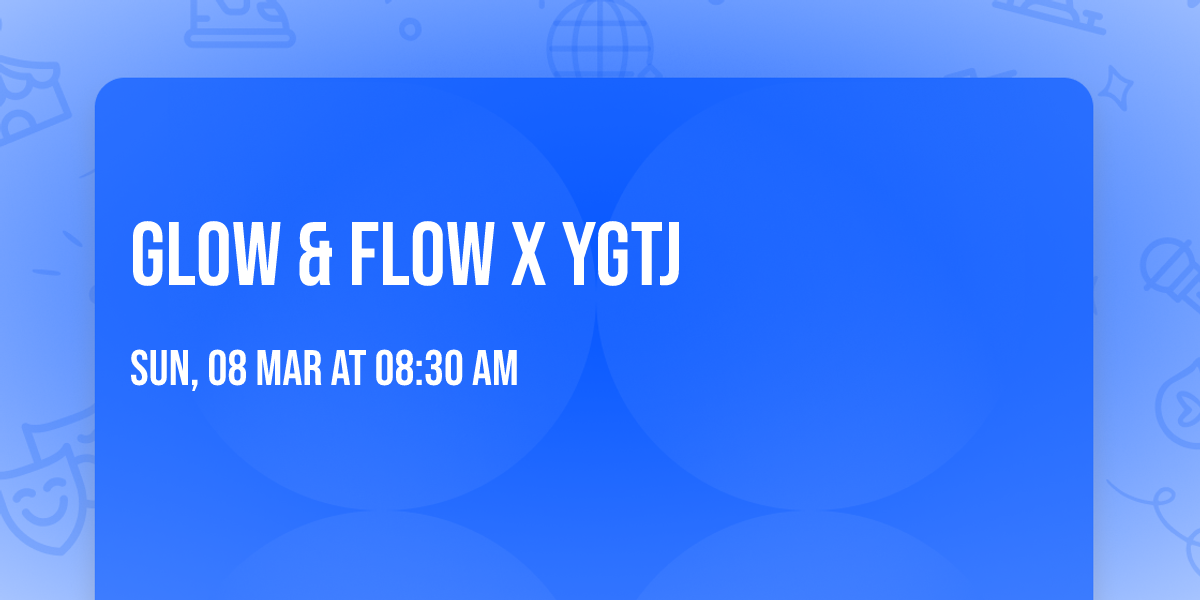 GLOW & FLOW X YGTJ

SUN, 08 MAR AT 08:30 AM